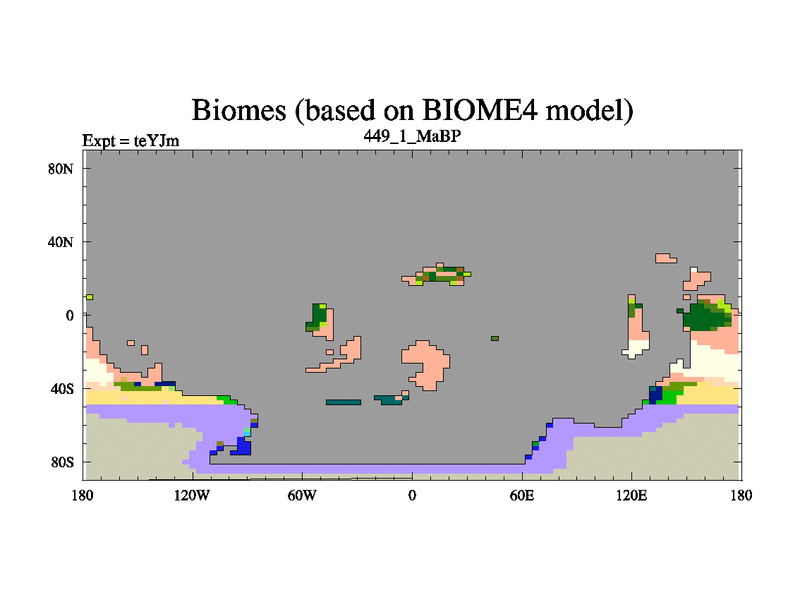 Biomes (based on BIOME4 model)

Expt = teYJm

449_1_MaBP

80N

40N

0

40S

80S

180

120W

60W

0

60E

120E

180